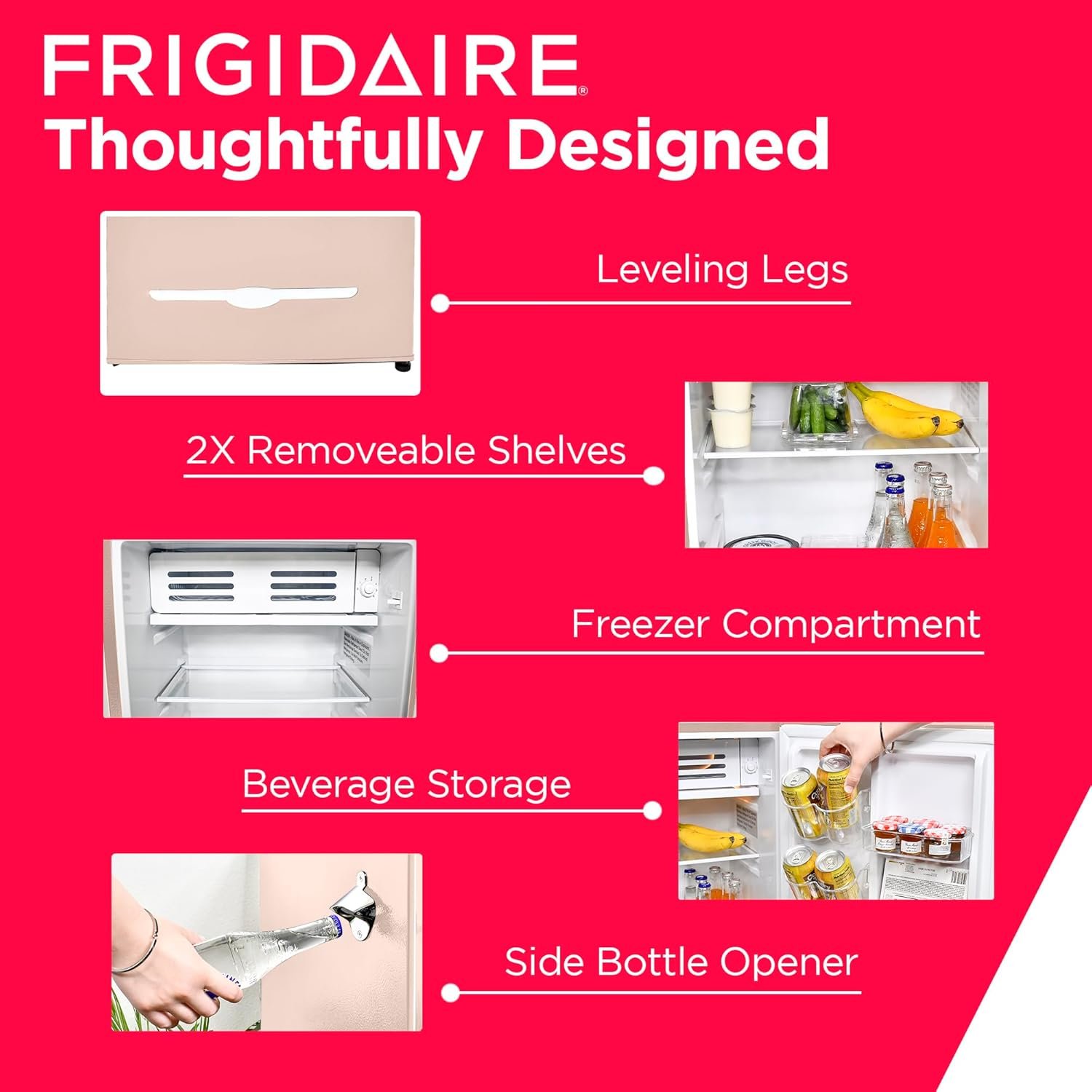 FRIGIDAIRE®
Thoughtfully Designed

Leveling Legs

2X Removeable Shelves

Freezer Compartment

Beverage Storage

Side Bottle Opener